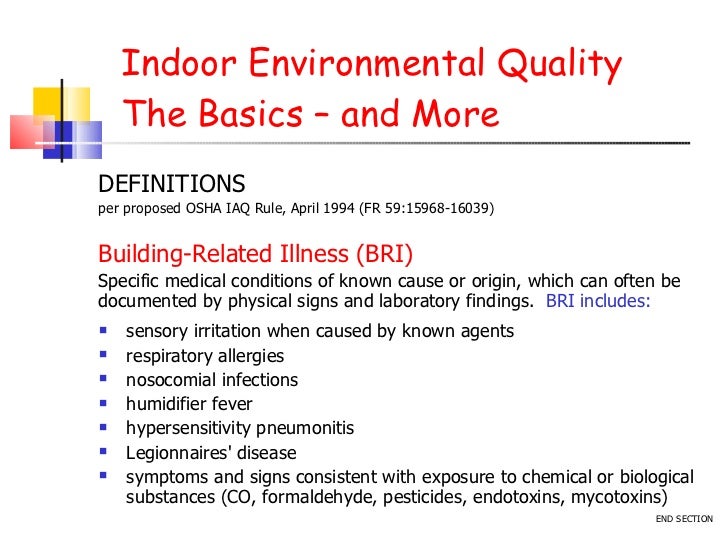 Indoor Environmental Quality
The Basics – and More

DEFINITIONS
per proposed OSHA IAQ Rule, April 1994 (FR 59:15968-16039)

Building-Related Illness (BRI)
Specific medical conditions of known cause or origin, which can often be documented by physical signs and laboratory findings. BRI includes:

- sensory irritation when caused by known agents
- respiratory allergies
- nosocomial infections
- humidifier fever
- hypersensitivity pneumonitis
- Legionnaires' disease
- symptoms and signs consistent with exposure to chemical or biological substances (CO, formaldehyde, pesticides, endotoxins, mycotoxins)

END SECTION